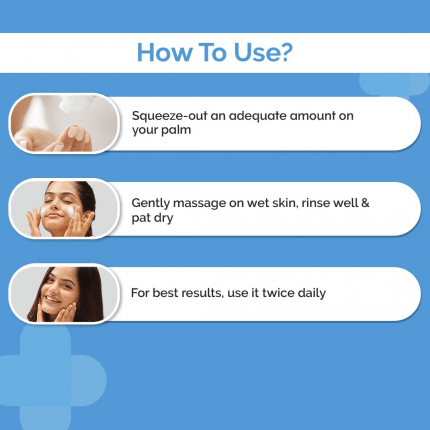 How To Use?

Squeeze-out an adequate amount on your palm

Gently massage on wet skin, rinse well & pat dry

For best results, use it twice daily